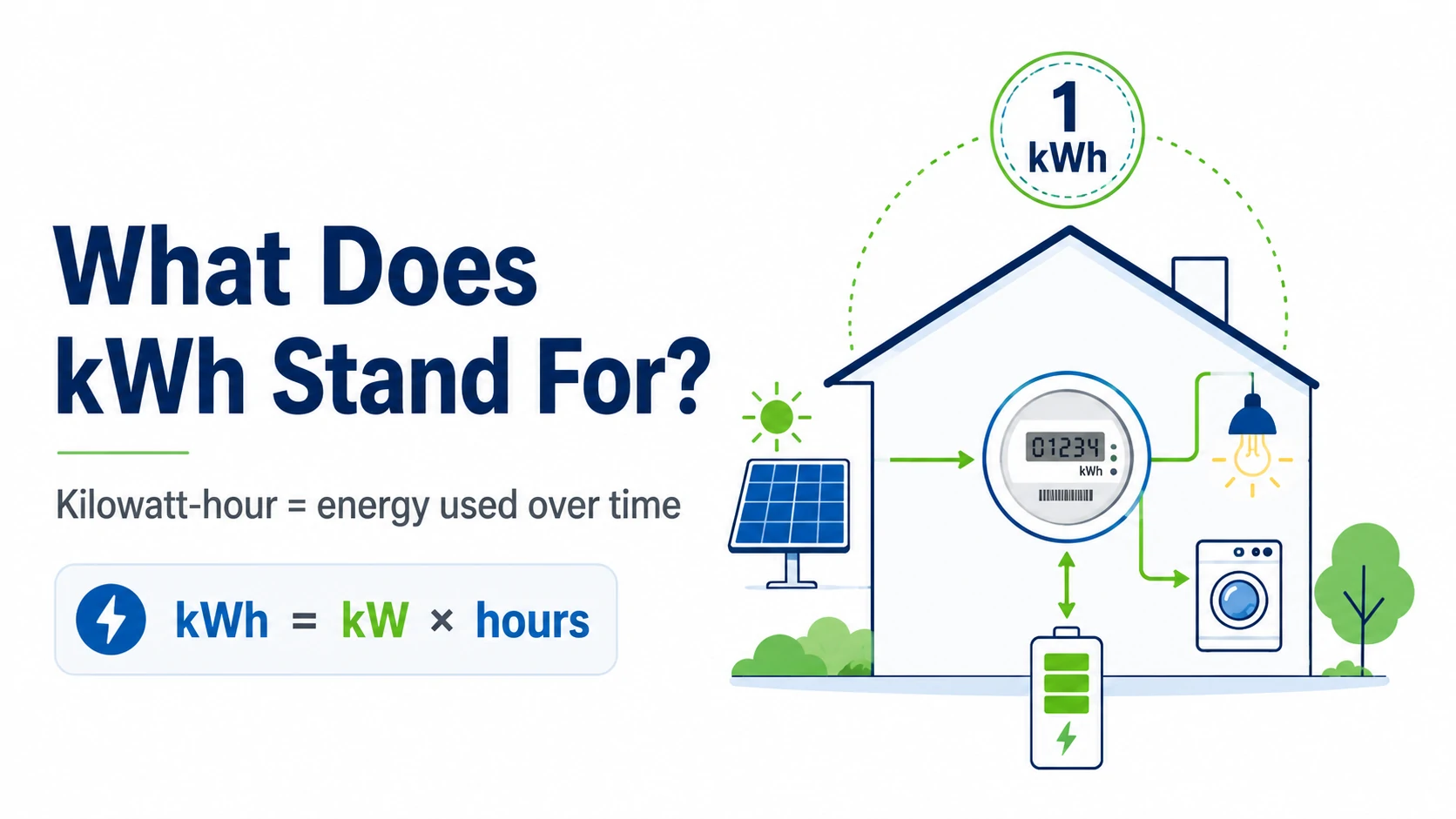 What Does kWh Stand For?

Kilowatt-hour = energy used over time

kWh = kW × hours

1 kWh

01234

kWh